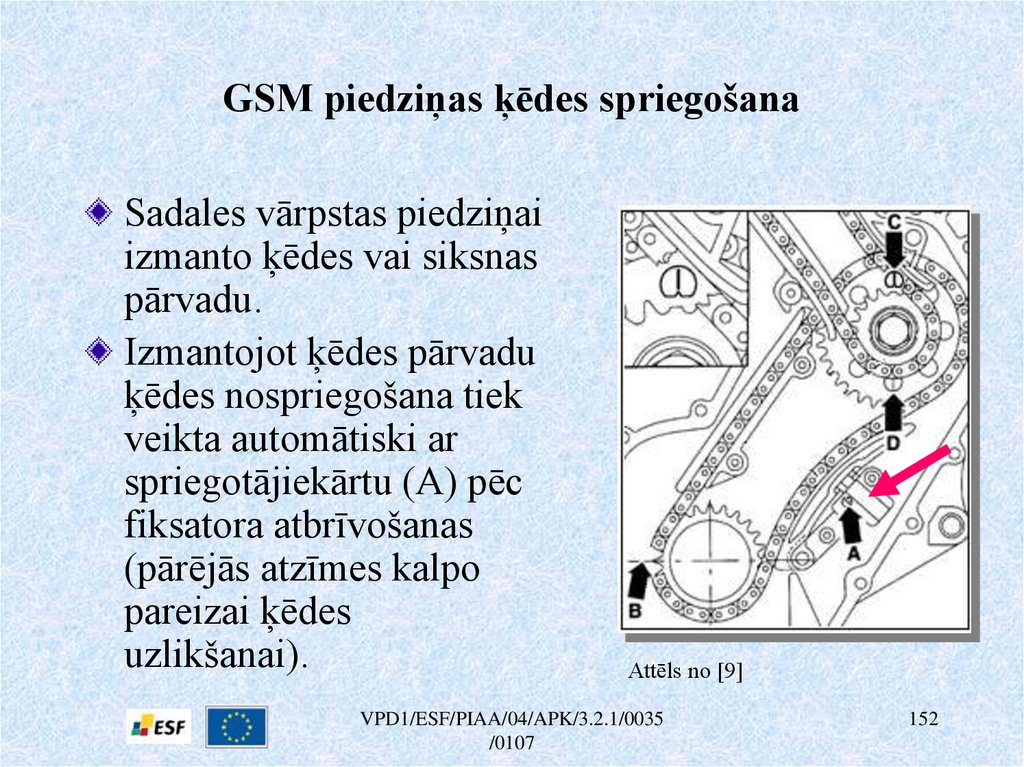 GSM piedziņas ķēdes spriegošana

Sadales vārpstas piedziņai izmanto ķēdes vai siksnas pārvadu.

Izmantojot ķēdes pārvadu ķēdes nospriegošana tiek veikta automātiski ar spriegotājiekārtu (A) pēc fiksatora atbrīvošanas (pārējās atzīmes kalpo pareizai ķēdes uzlikšanai).

C
D
A
B

Attēls no [9]

ESF

VPD1/ESF/PIAA/04/APK/3.2.1/0035 /0107

152